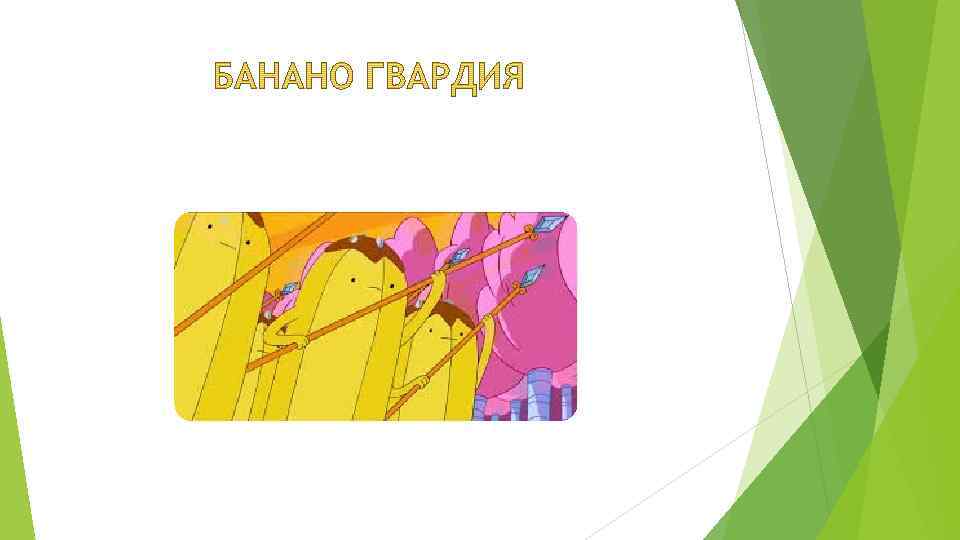 БАНАНО ГВАРДИЯ